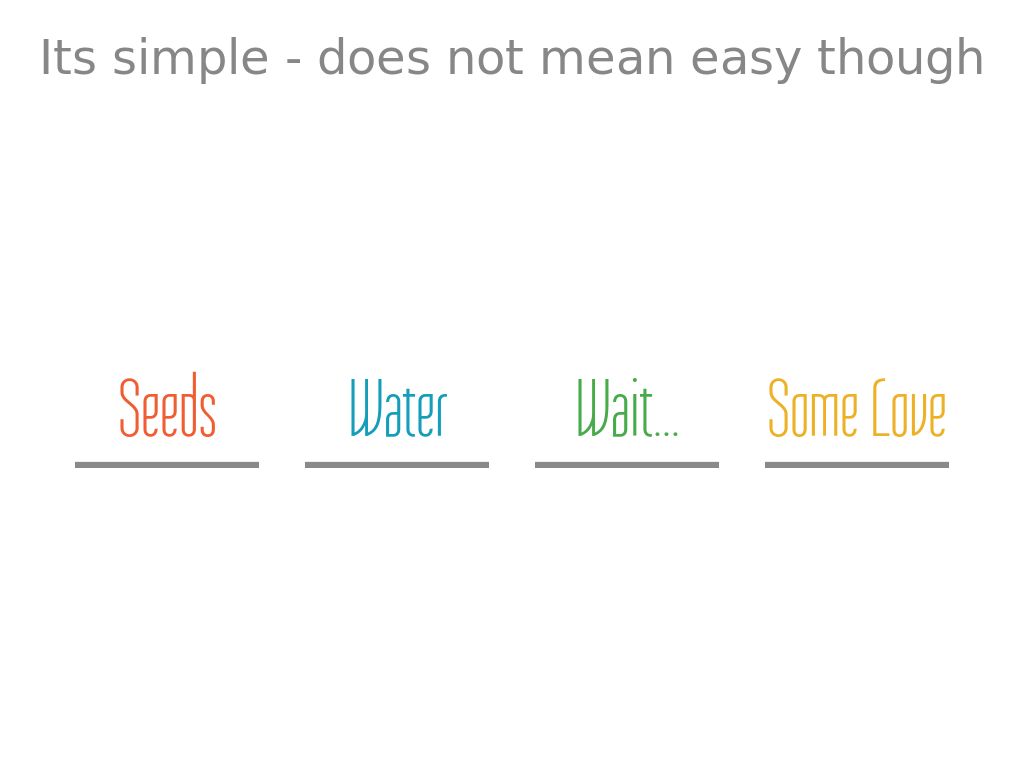 Its simple - does not mean easy though

Seeds

Water

Wait...

Some Love